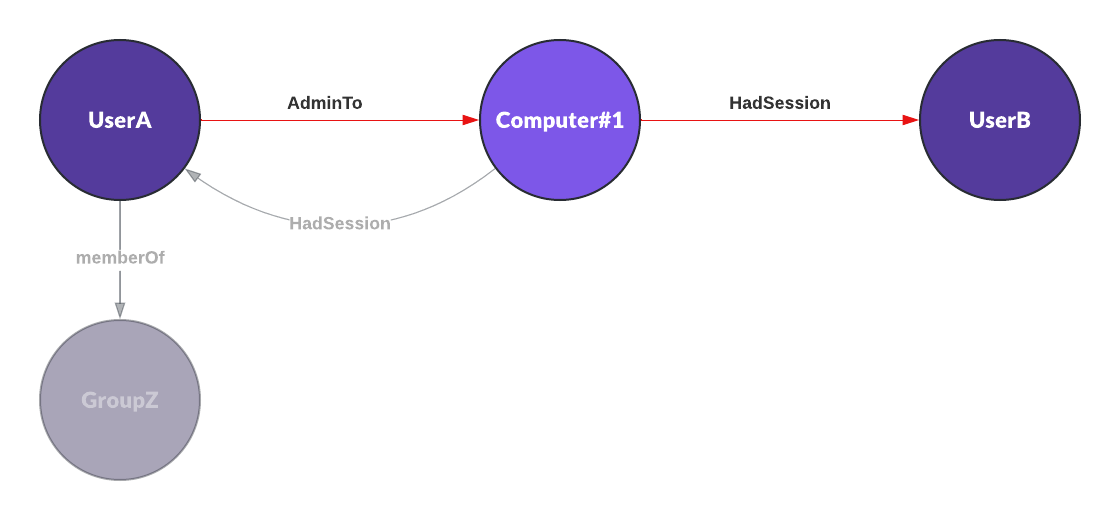 UserA
AdminTo
Computer#1
HadSession
UserB
HadSession
memberOf
GroupZ